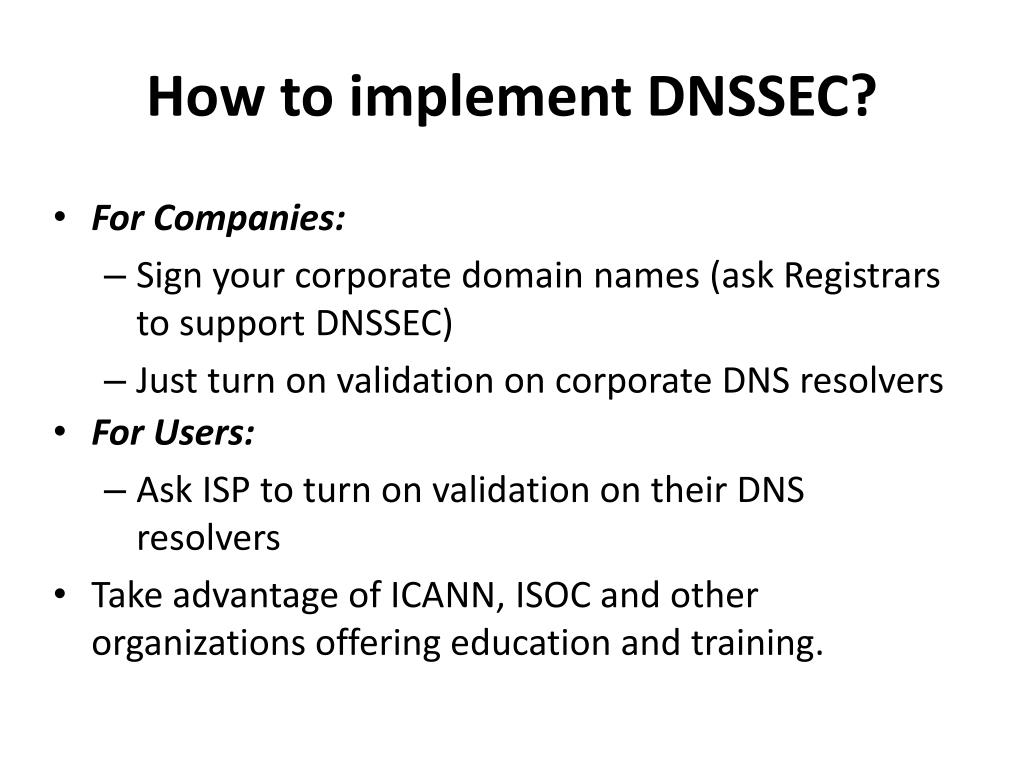 How to implement DNSSEC?

• For Companies:
– Sign your corporate domain names (ask Registrars to support DNSSEC)
– Just turn on validation on corporate DNS resolvers
• For Users:
– Ask ISP to turn on validation on their DNS resolvers
• Take advantage of ICANN, ISOC and other organizations offering education and training.